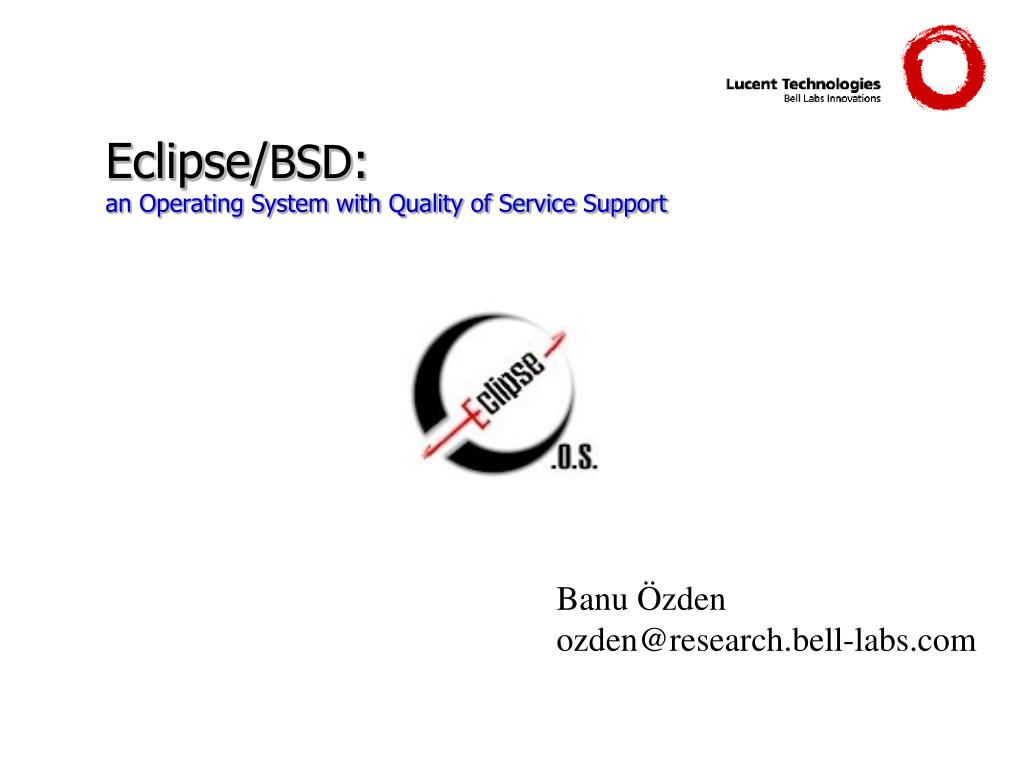 Lucent Technologies
Bell Labs Innovations

Eclipse/BSD:
an Operating System with Quality of Service Support

Eclipse
.O.S.

Banu Özden
ozden@research.bell-labs.com